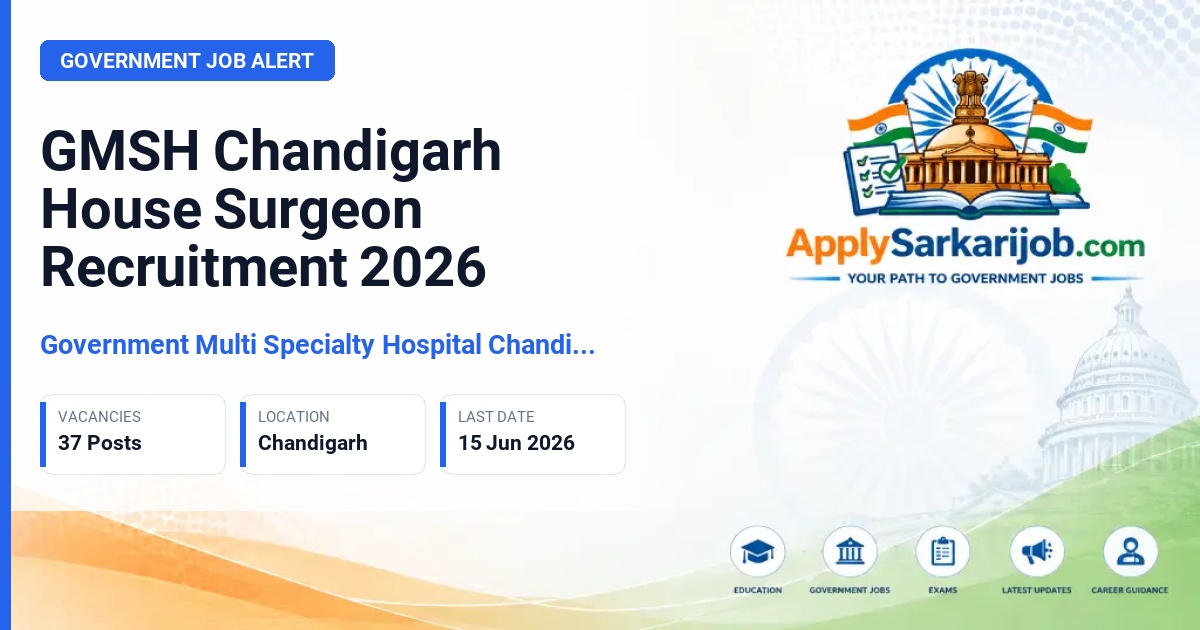 GOVERNMENT JOB ALERT

GMSH Chandigarh House Surgeon Recruitment 2026

Government Multi Specialty Hospital Chandi...

VACANCIES
37 Posts

LOCATION
Chandigarh

LAST DATE
15 Jun 2026

ApplySarkarijob.com
YOUR PATH TO GOVERNMENT JOBS

EDUCATION
GOVERNMENT JOBS
EXAMS
LATEST UPDATES
CAREER GUIDANCE